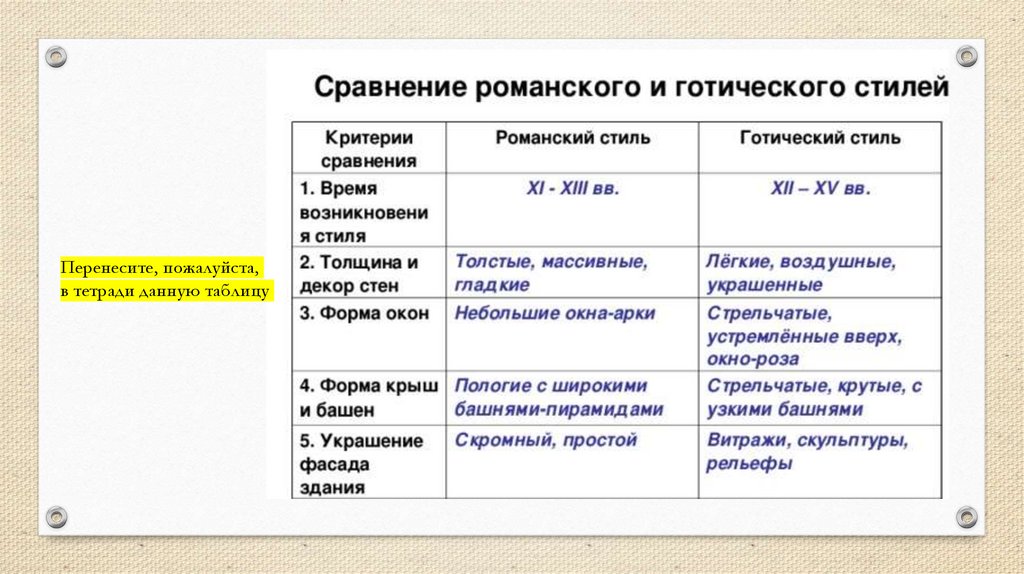 Перенесите, пожалуйста, в тетради данную таблицу

Сравнение романского и готического стилей

| Критерии сравнения | Романский стиль | Готический стиль |
|---|---|---|
| 1. Время возникновения стиля | XI - XIII вв. | XII – XV вв. |
| 2. Толщина и декор стен | Толстые, массивные, гладкие | Лёгкие, воздушные, украшенные |
| 3. Форма окон | Небольшие окна-арки | Стрельчатые, устремлённые вверх, окно-роза |
| 4. Форма крыш и башен | Пологие с широкими башнями-пирамидами | Стрельчатые, крутые, с узкими башнями |
| 5. Украшение фасада здания | Скромный, простой | Витражи, скульптуры, рельефы |